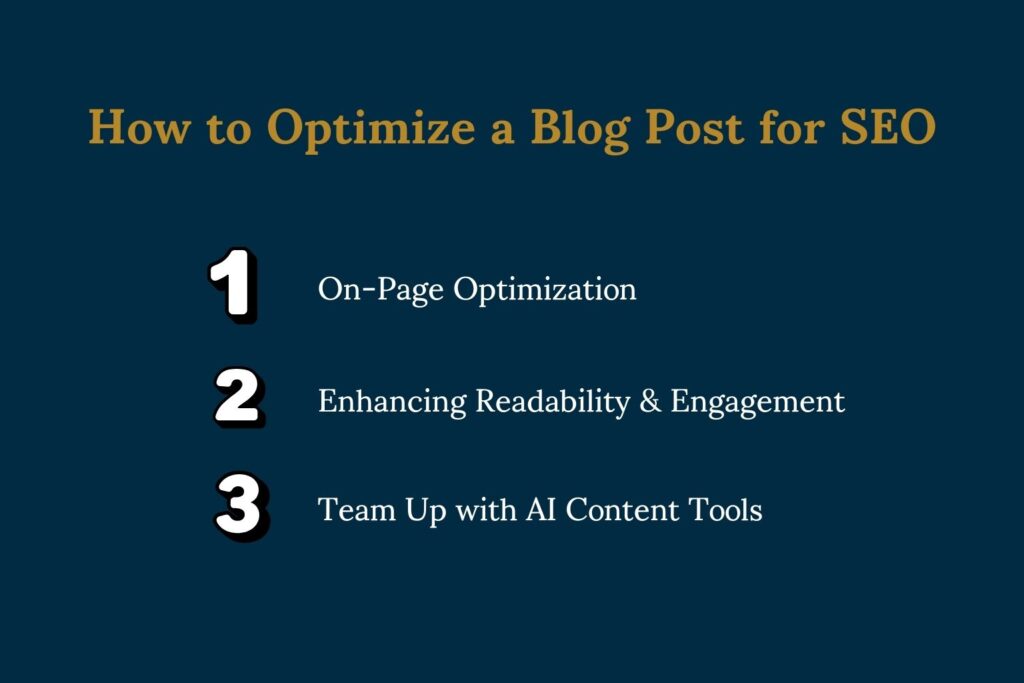 How to Optimize a Blog Post for SEO

1 On-Page Optimization

2 Enhancing Readability & Engagement

3 Team Up with AI Content Tools